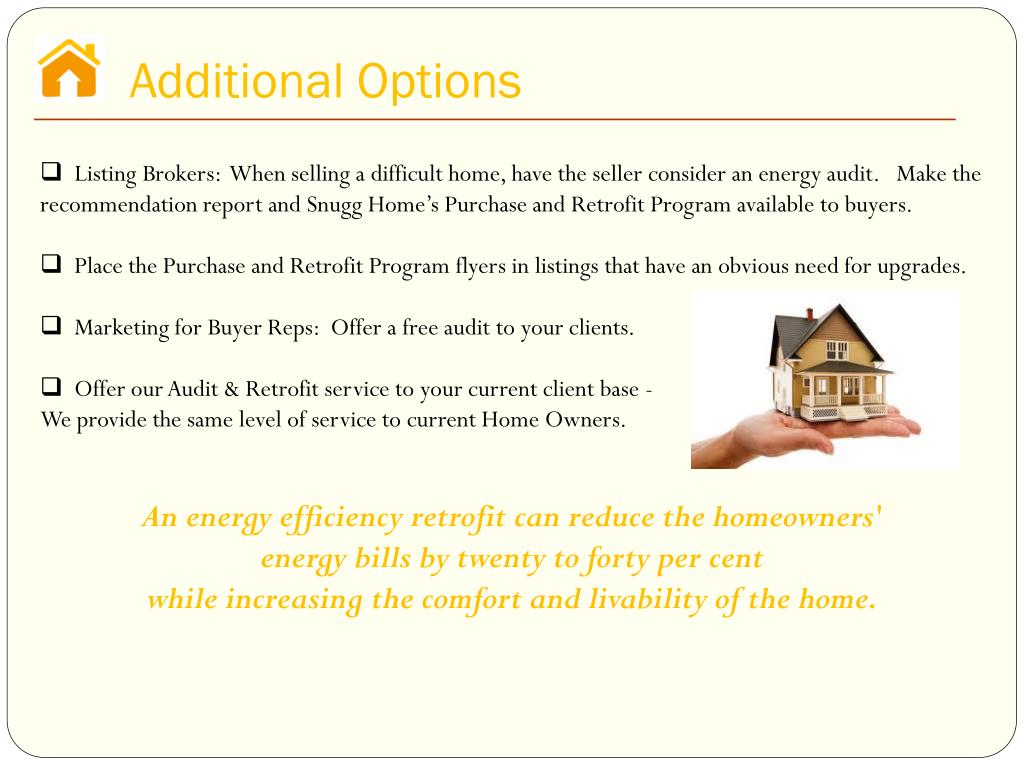 Additional Options

❑ Listing Brokers: When selling a difficult home, have the seller consider an energy audit. Make the recommendation report and Snugg Home's Purchase and Retrofit Program available to buyers.

❑ Place the Purchase and Retrofit Program flyers in listings that have an obvious need for upgrades.

❑ Marketing for Buyer Reps: Offer a free audit to your clients.

❑ Offer our Audit & Retrofit service to your current client base -
We provide the same level of service to current Home Owners.

An energy efficiency retrofit can reduce the homeowners' energy bills by twenty to forty per cent while increasing the comfort and livability of the home.